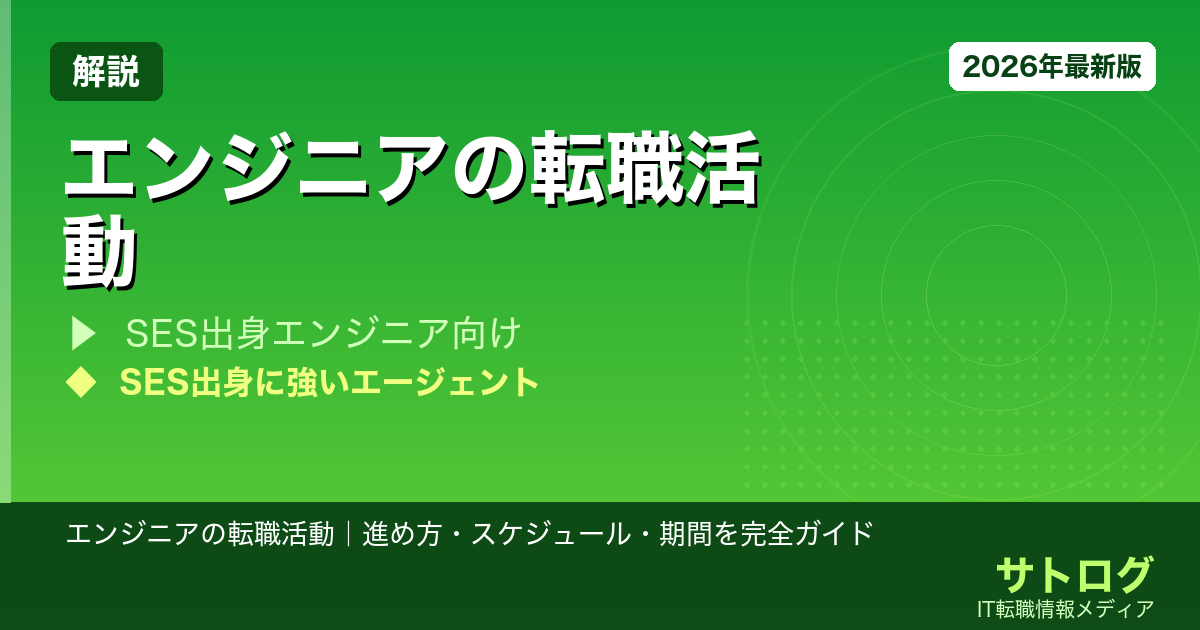 解説

2026年最新版

エンジニアの転職活動

▶ SES出身エンジニア向け

◆ SES出身に強いエージェント

エンジニアの転職活動｜進め方・スケジュール・期間を完全ガイド

サトログ
IT転職情報メディア